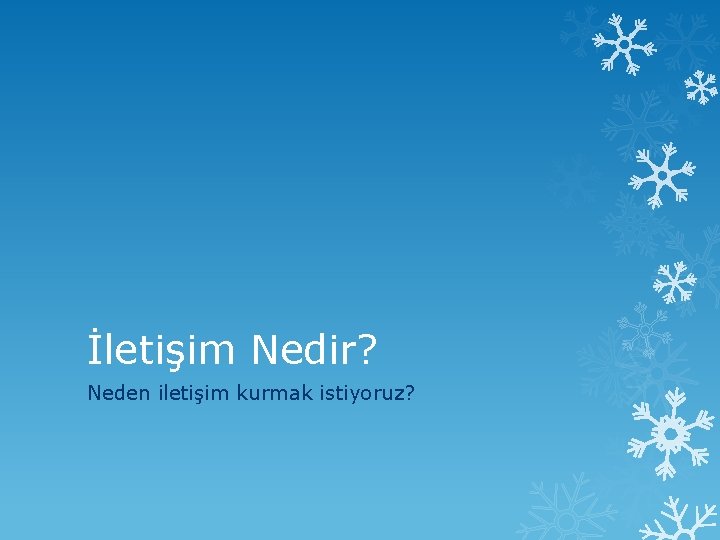 İletişim Nedir?

Neden iletişim kurmak istiyoruz?